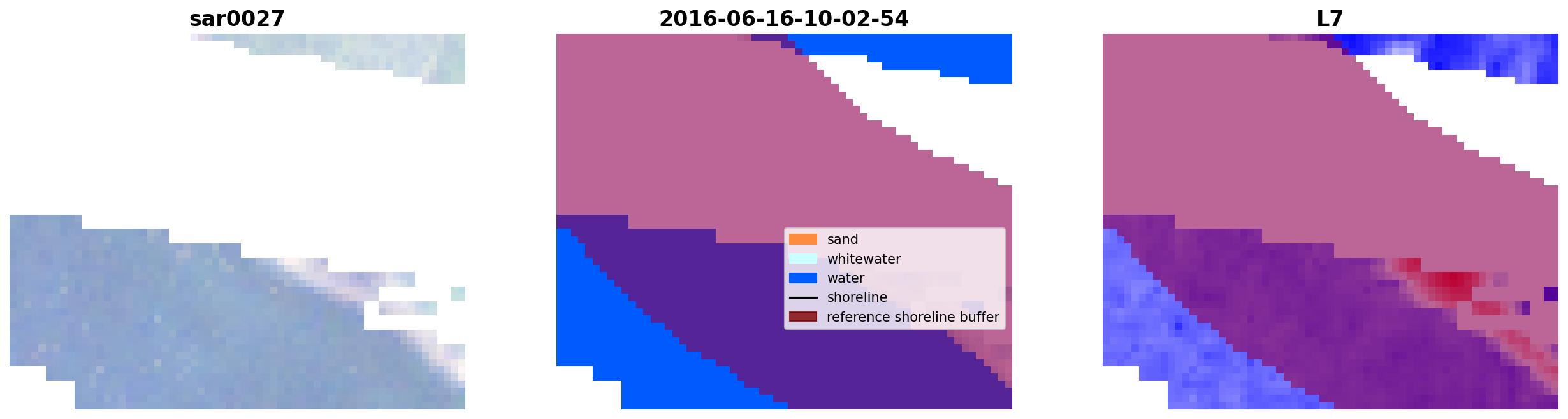 sar0027

2016-06-16-10-02-54

sand
whitewater
water
shoreline
reference shoreline buffer

L7